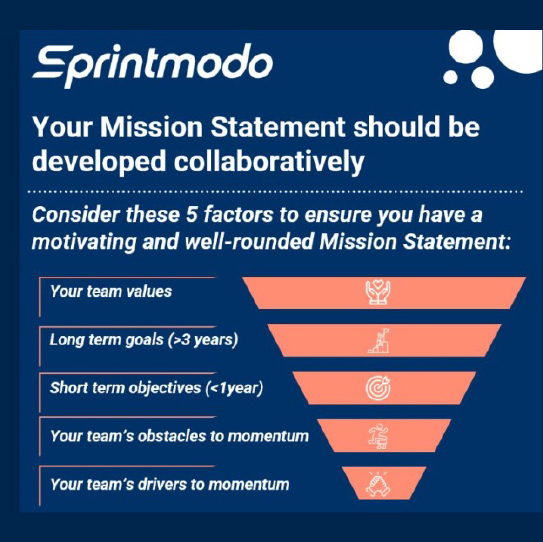 Sprintmodo

Your Mission Statement should be developed collaboratively

Consider these 5 factors to ensure you have a motivating and well-rounded Mission Statement:

Your team values

Long term goals (>3 years)

Short term objectives (<1year)

Your team's obstacles to momentum

Your team's drivers to momentum